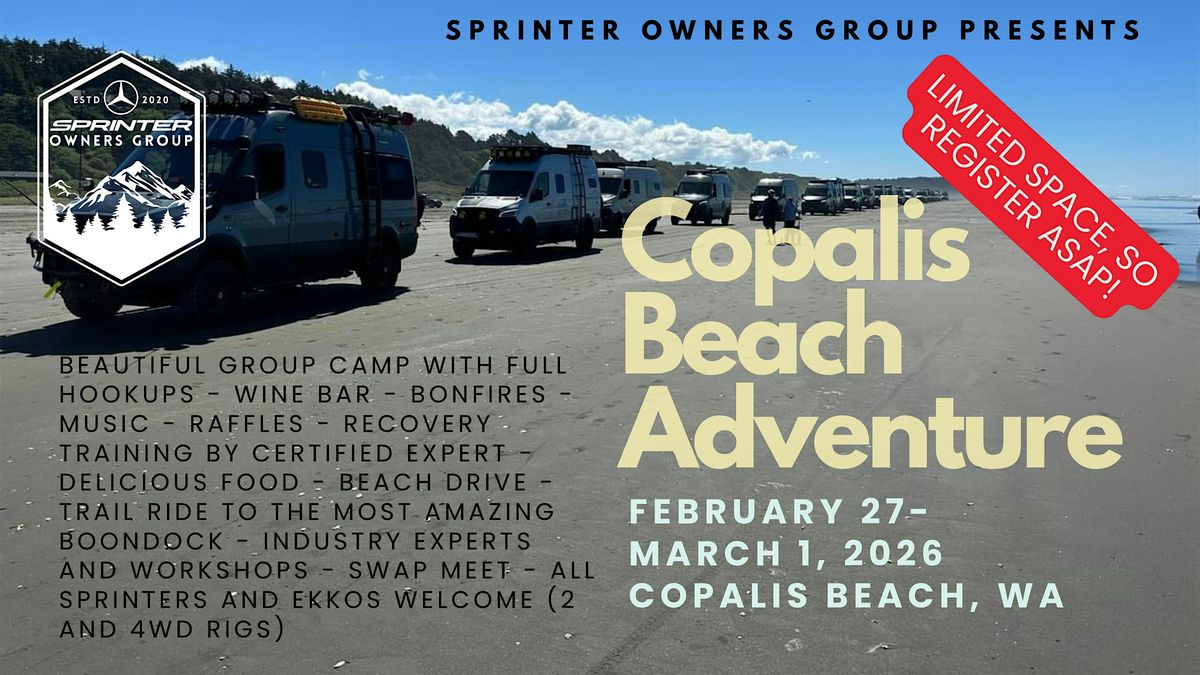 SPRINTER OWNERS GROUP PRESENTS

ESTD 2020
SPRINTER
OWNERS GROUP

LIMITED SPACE, SO REGISTER ASAP!

Copalis Beach Adventure

BEAUTIFUL GROUP CAMP WITH FULL HOOKUPS - WINE BAR - BONFIRES - MUSIC - RAFFLES - RECOVERY TRAINING BY CERTIFIED EXPERT - DELICIOUS FOOD - BEACH DRIVE - TRAIL RIDE TO THE MOST AMAZING BOONDOCK - INDUSTRY EXPERTS AND WORKSHOPS - SWAP MEET - ALL SPRINTERS AND EKKOS WELCOME (2 AND 4WD RIGS)

FEBRUARY 27-
MARCH 1, 2026
COPALIS BEACH, WA